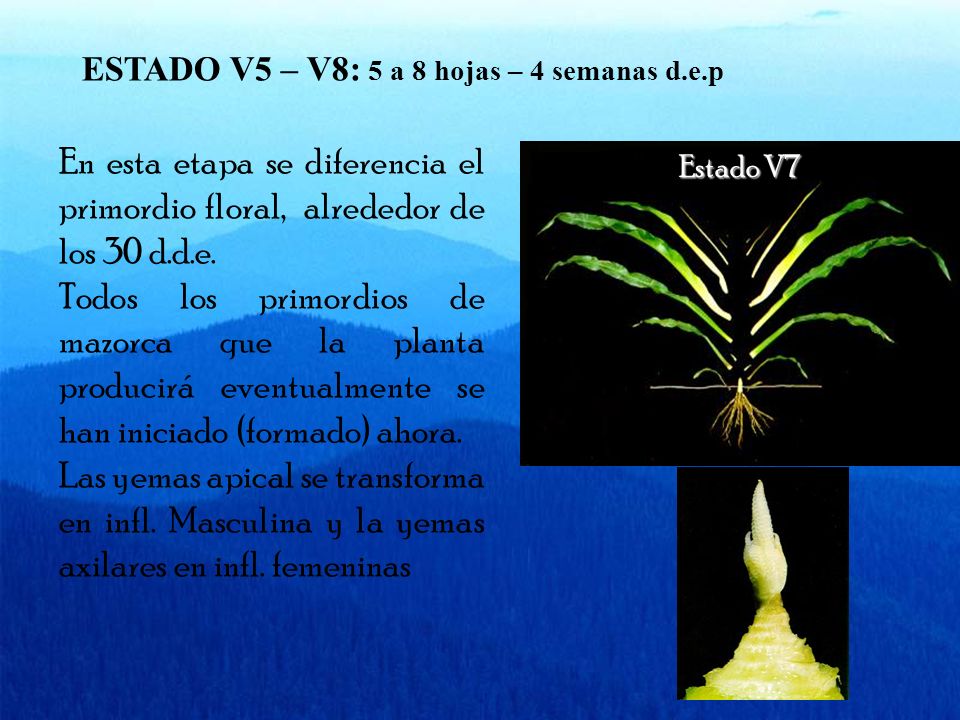 ESTADO V5 – V8: 5 a 8 hojas – 4 semanas d.e.p

En esta etapa se diferencia el primordio floral, alrededor de los 30 d.d.e.
Todos los primordios de mazorca que la planta producirá eventualmente se han iniciado (formado) ahora.
Las yemas apical se transforma en infl. Masculina y la yemas axilares en infl. femeninas

Estado V7